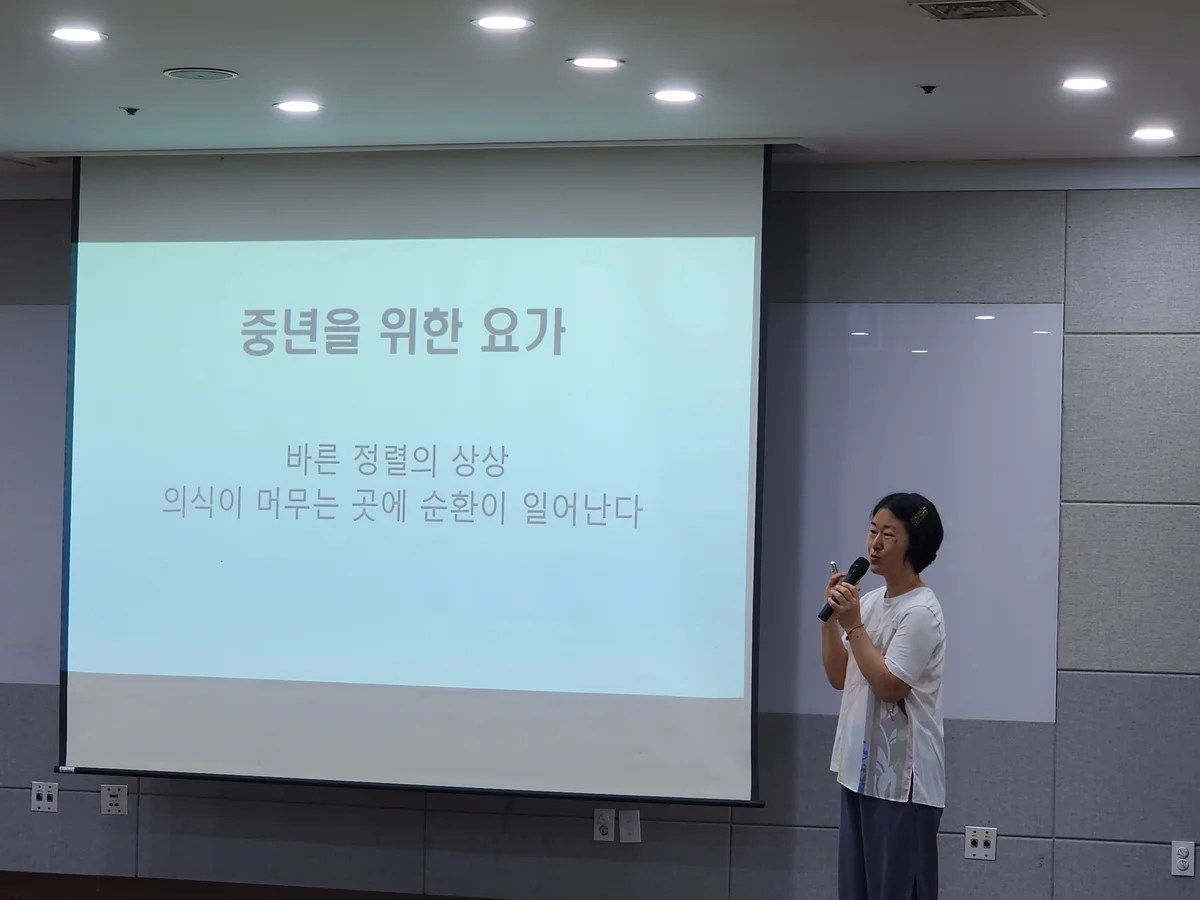 중년을 위한 요가

바른 정렬의 상상
의식이 머무는 곳에 순환이 일어난다